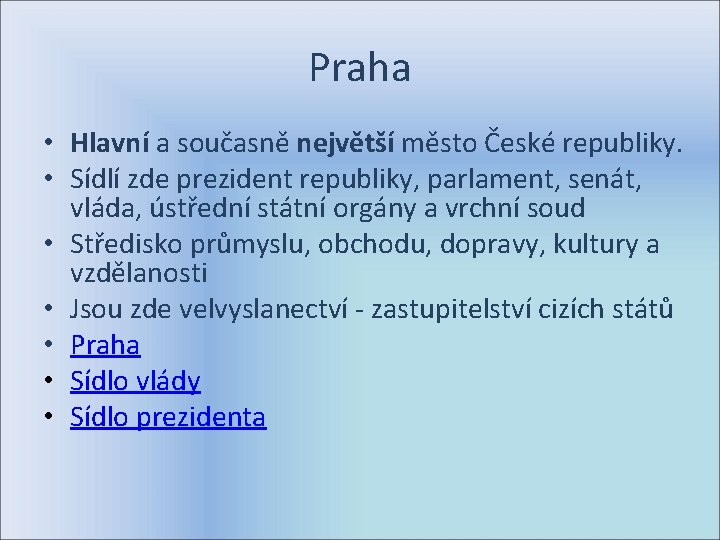 Praha

• Hlavní a současně největší město České republiky.
• Sídlí zde prezident republiky, parlament, senát, vláda, ústřední státní orgány a vrchní soud
• Středisko průmyslu, obchodu, dopravy, kultury a vzdělanosti
• Jsou zde velvyslanectví - zastupitelství cizích států
• Praha
• Sídlo vlády
• Sídlo prezidenta